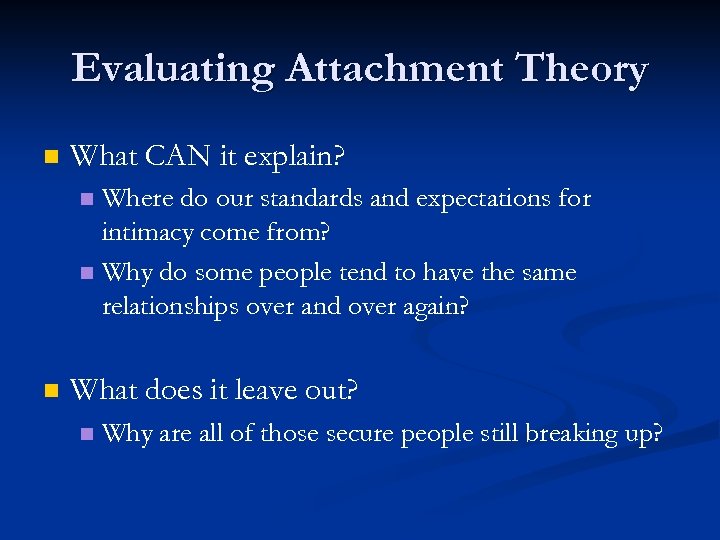 Evaluating Attachment Theory

What CAN it explain?

Where do our standards and expectations for intimacy come from?

Why do some people tend to have the same relationships over and over again?

What does it leave out?

Why are all of those secure people still breaking up?